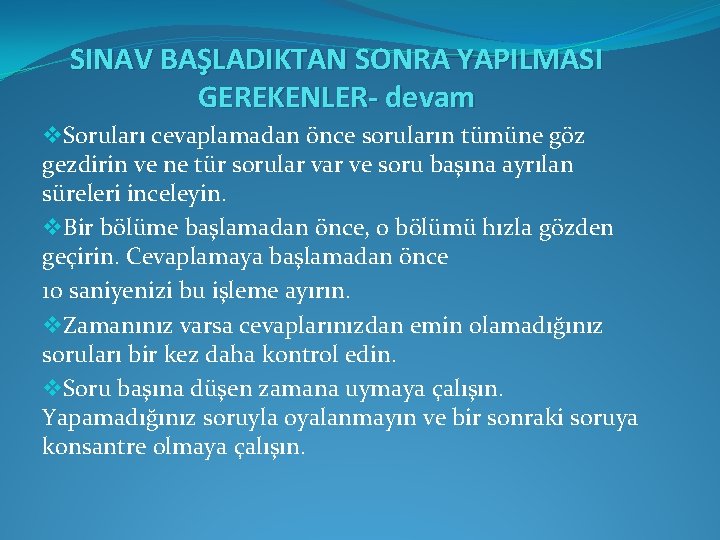 SINAV BAŞLADIKTAN SONRA YAPILMASI GEREKENLER- devam

❖Soruları cevaplamadan önce soruların tümüne göz gezdirin ve ne tür sorular var ve soru başına ayrılan süreleri inceleyin.

❖Bir bölüme başlamadan önce, o bölümü hızla gözden geçirin. Cevaplamaya başlamadan önce

10 saniyenizi bu işleme ayırın.

❖Zamanınız varsa cevaplarınızdan emin olamadığınız soruları bir kez daha kontrol edin.

❖Soru başına düşen zamana uymaya çalışın. Yapamadığınız soruyla oyalanmayın ve bir sonraki soruya konsantre olmaya çalışın.